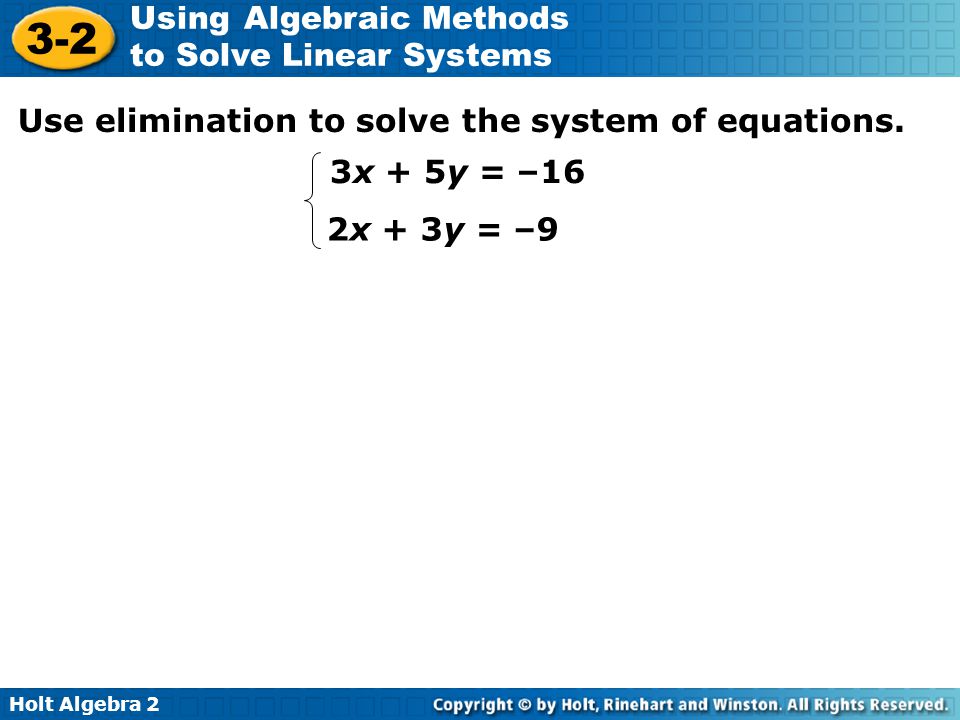 3-2 Using Algebraic Methods to Solve Linear Systems

Use elimination to solve the system of equations.

$\begin{cases} 3x + 5y = -16 \\ 2x + 3y = -9 \end{cases}$

Holt Algebra 2

Copyright © by Holt, Rinehart and Winston. All Rights Reserved.